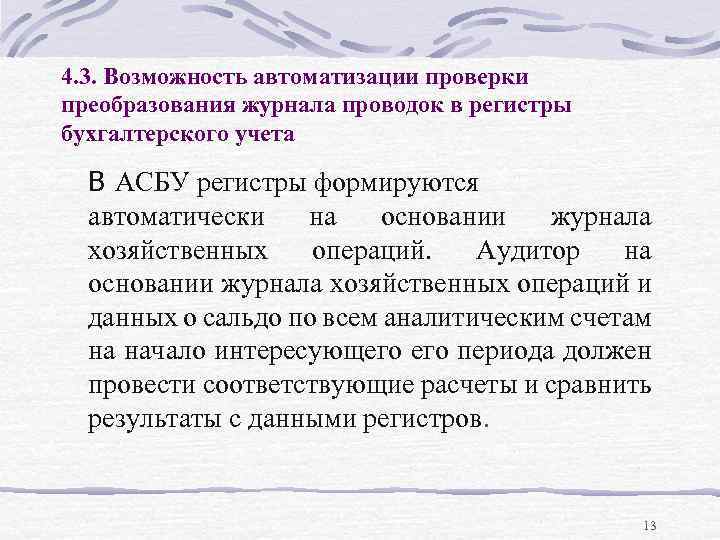 4.3. Возможность автоматизации проверки преобразования журнала проводок в регистры бухгалтерского учета

В АСБУ регистры формируются автоматически на основании журнала хозяйственных операций. Аудитор на основании журнала хозяйственных операций и данных о сальдо по всем аналитическим счетам на начало интересующего его периода должен провести соответствующие расчеты и сравнить результаты с данными регистров.

13